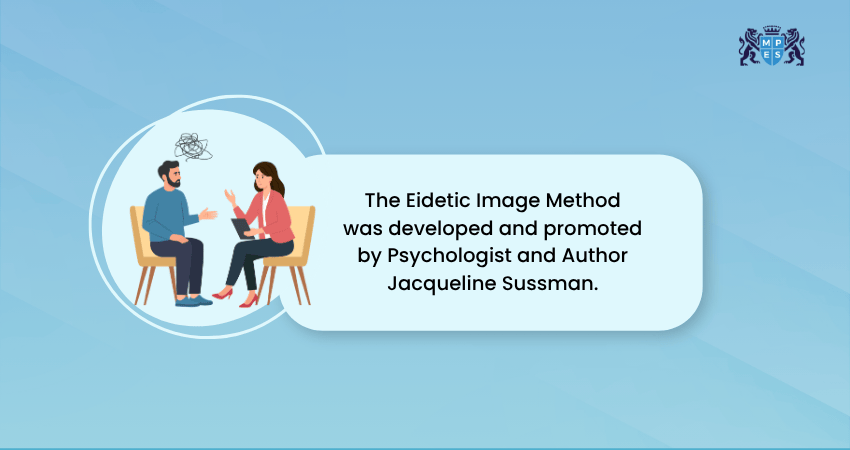 M P E S

The Eidetic Image Method was developed and promoted by Psychologist and Author Jacqueline Sussman.